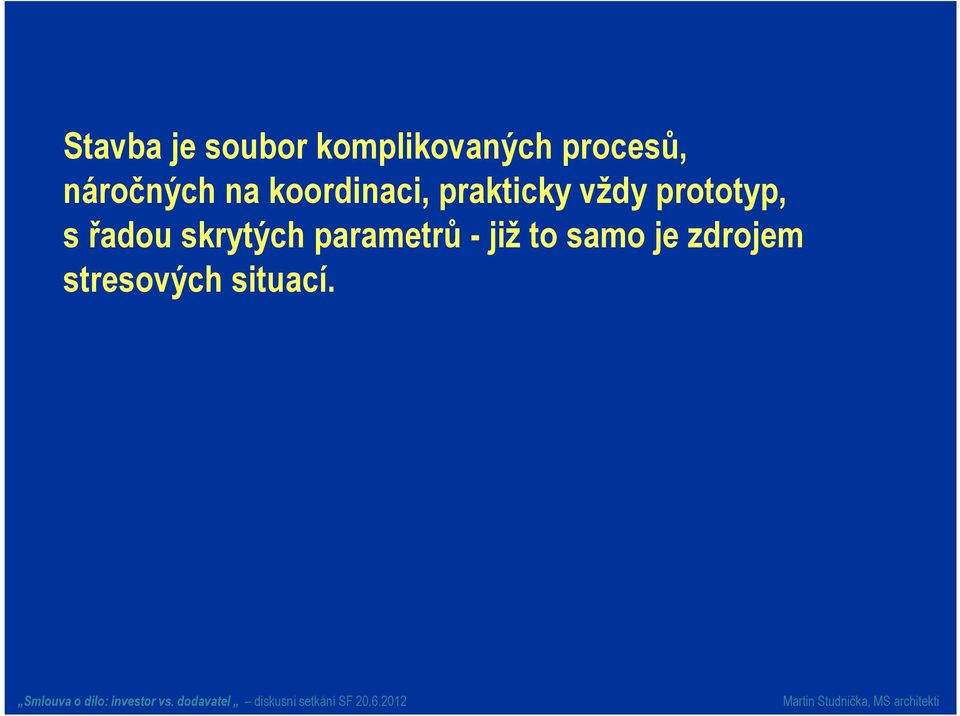 Stavba je soubor komplikovaných procesů, náročných na koordinaci, prakticky vždy prototyp, s řadou skrytých parametrů - již to samo je zdrojem stresových situací.

„Smlouva o dílo: investor vs. dodavatel „ – diskusní setkání SF 20.6.2012

Martin Studnička, MS architekti